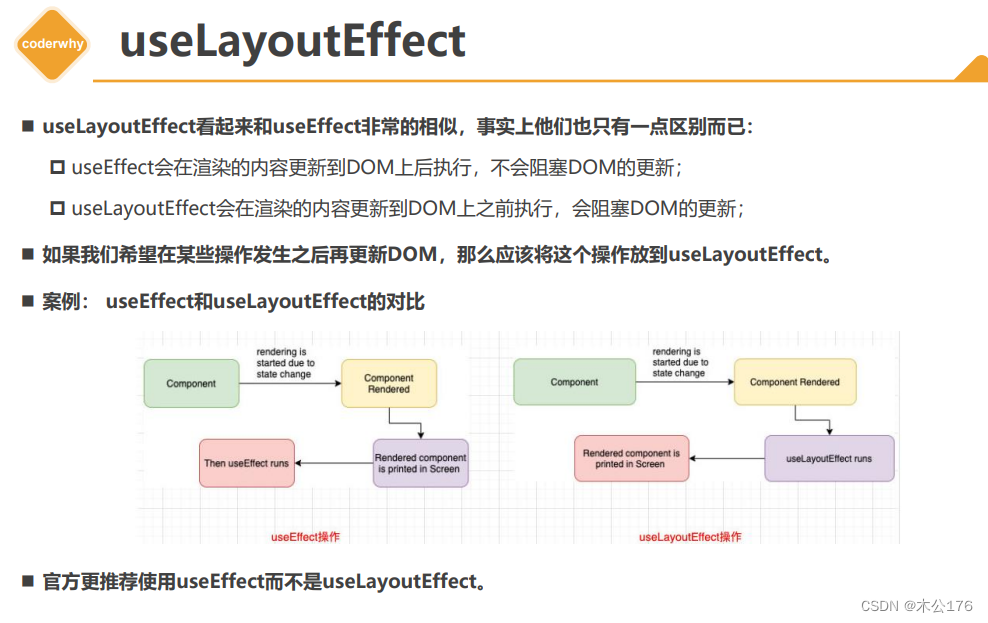 coderwhy

useLayoutEffect

■ useLayoutEffect看起来和useEffect非常的相似，事实上他们也只有一点区别而已：

□ useEffect会在渲染的内容更新到DOM上后执行，不会阻塞DOM的更新；

□ useLayoutEffect会在渲染的内容更新到DOM上之前执行，会阻塞DOM的更新；

■ 如果我们希望在某些操作发生之后再更新DOM，那么应该将这个操作放到useLayoutEffect。

■ 案例： useEffect和useLayoutEffect的对比

Component

rendering is started due to state change

Component Rendered

Rendered component is printed in Screen

Then useEffect runs

useEffect操作

Component

rendering is started due to state change

Component Rendered

useLayoutEffect runs

Rendered component is printed in Screen

useLayoutEffect操作

■ 官方更推荐使用useEffect而不是useLayoutEffect。

CSDN @木公176